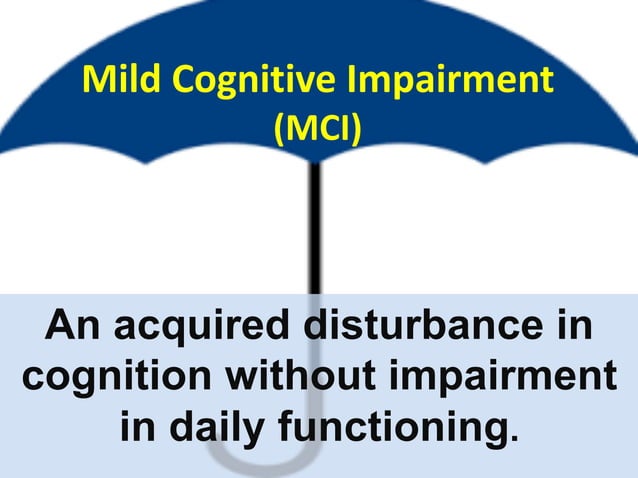 Mild Cognitive Impairment
(MCI)

An acquired disturbance in cognition without impairment in daily functioning.